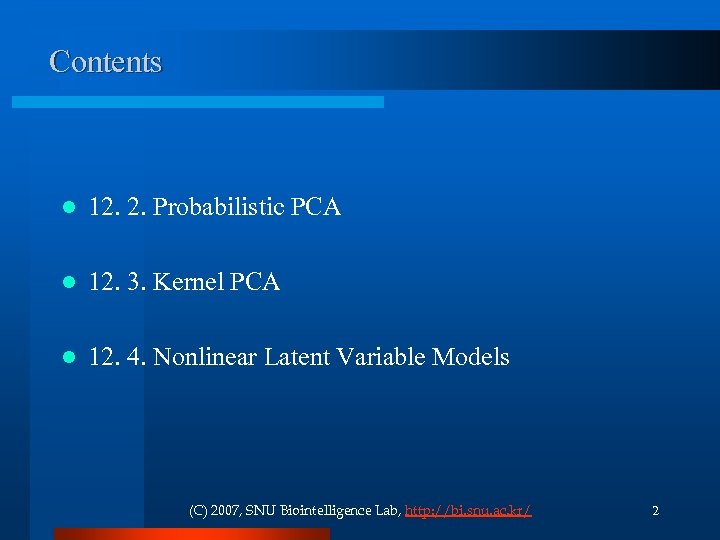 Contents

- 12. 2. Probabilistic PCA
- 12. 3. Kernel PCA
- 12. 4. Nonlinear Latent Variable Models

(C) 2007, SNU Biointelligence Lab, http://bi.snu.ac.kr/

2